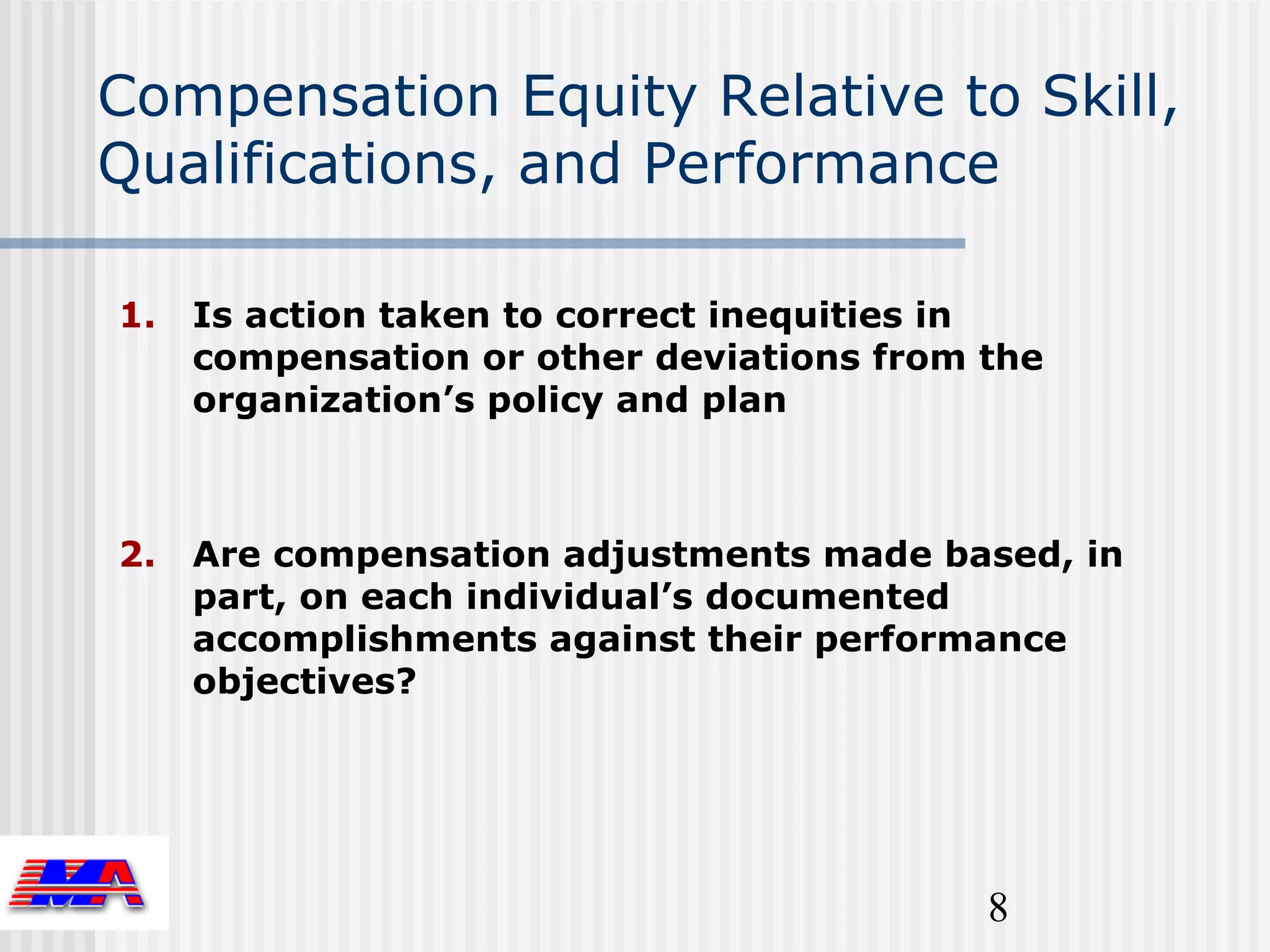 Compensation Equity Relative to Skill, Qualifications, and Performance

1. Is action taken to correct inequities in compensation or other deviations from the organization’s policy and plan

2. Are compensation adjustments made based, in part, on each individual’s documented accomplishments against their performance objectives?

MA

8